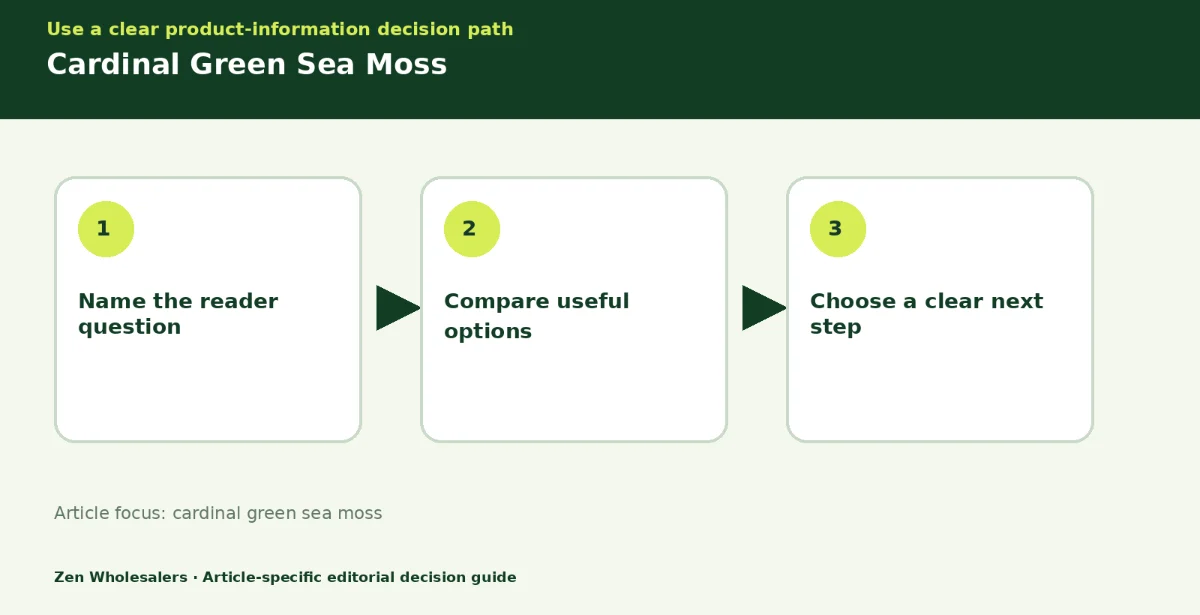 Use a clear product-information decision path

Cardinal Green Sea Moss

1

Name the reader question

2

Compare useful options

3

Choose a clear next step

Article focus: cardinal green sea moss

Zen Wholesalers · Article-specific editorial decision guide